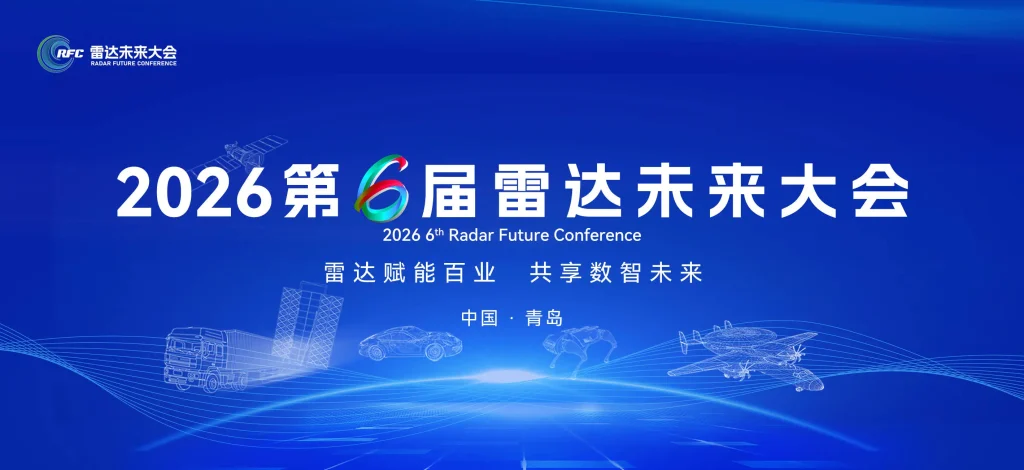 RFC 雷达未来大会
RADAR FUTURE CONFERENCE

2026第6届雷达未来大会
2026 6th Radar Future Conference

雷达赋能百业　共享数智未来

中国 · 青岛